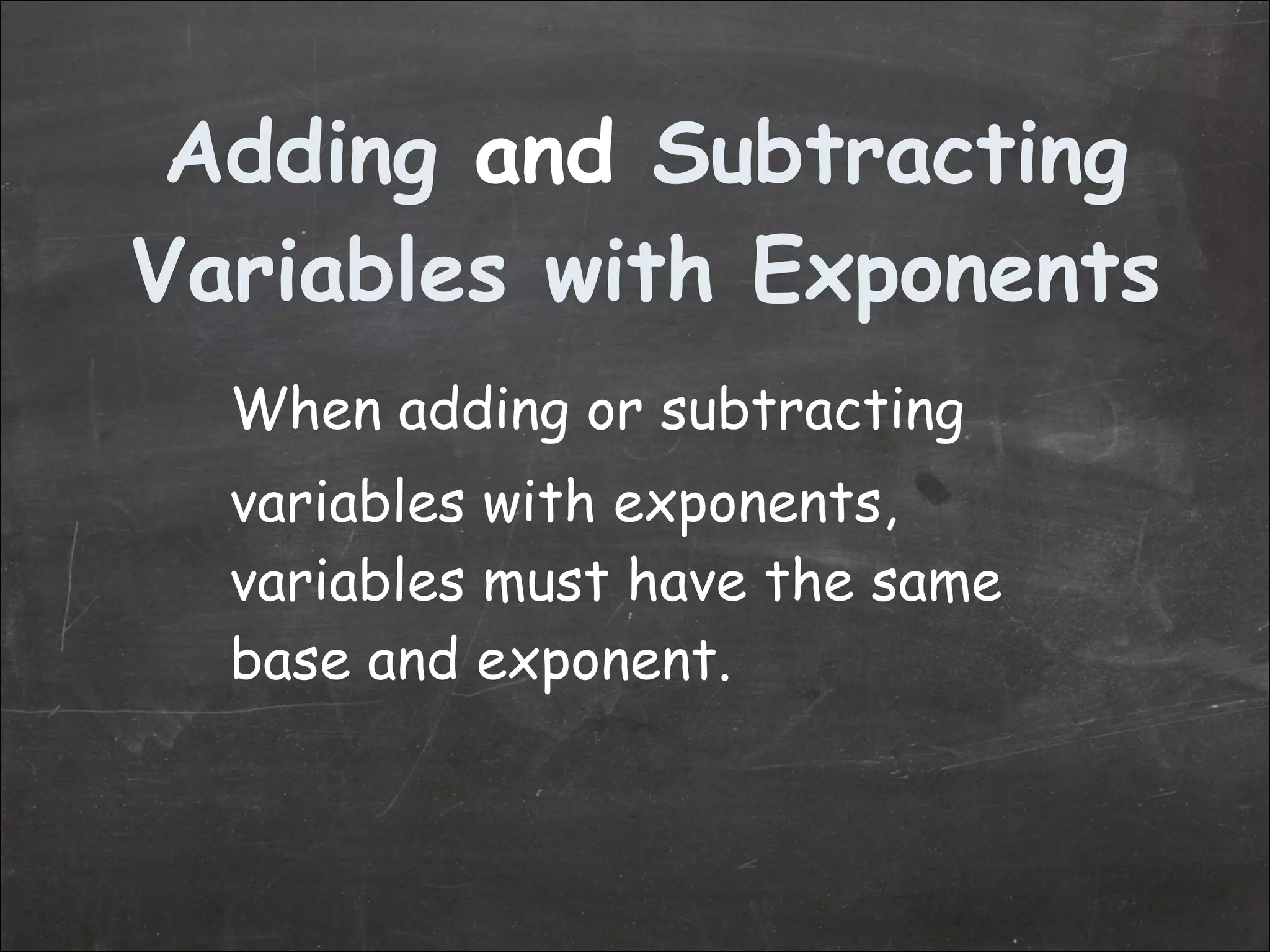 Adding and Subtracting Variables with Exponents

When adding or subtracting variables with exponents, variables must have the same base and exponent.